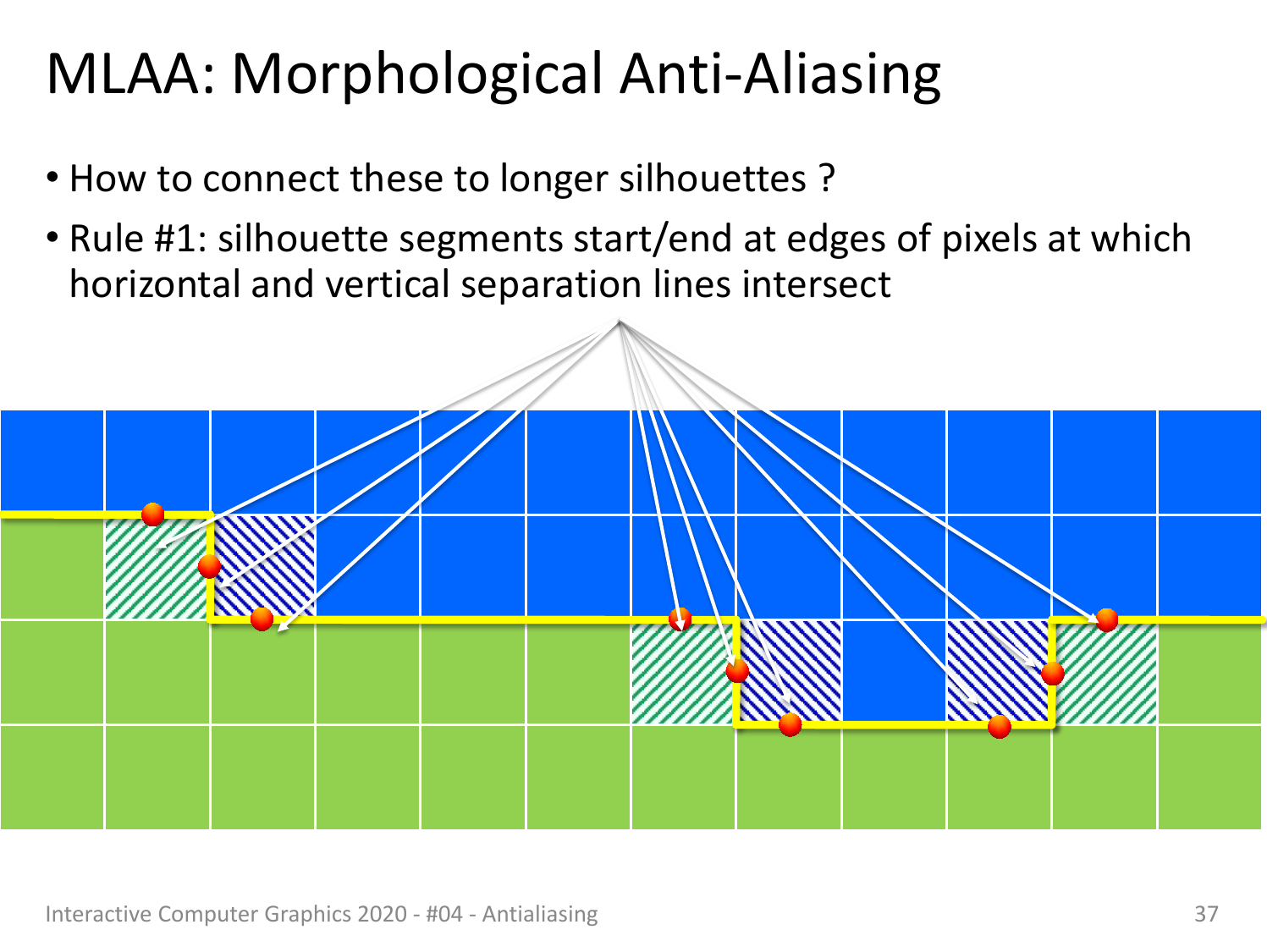 MLAA: Morphological Anti-Aliasing

• How to connect these to longer silhouettes ?

• Rule #1: silhouette segments start/end at edges of pixels at which horizontal and vertical separation lines intersect

Interactive Computer Graphics 2020 - #04 - Antialiasing

37